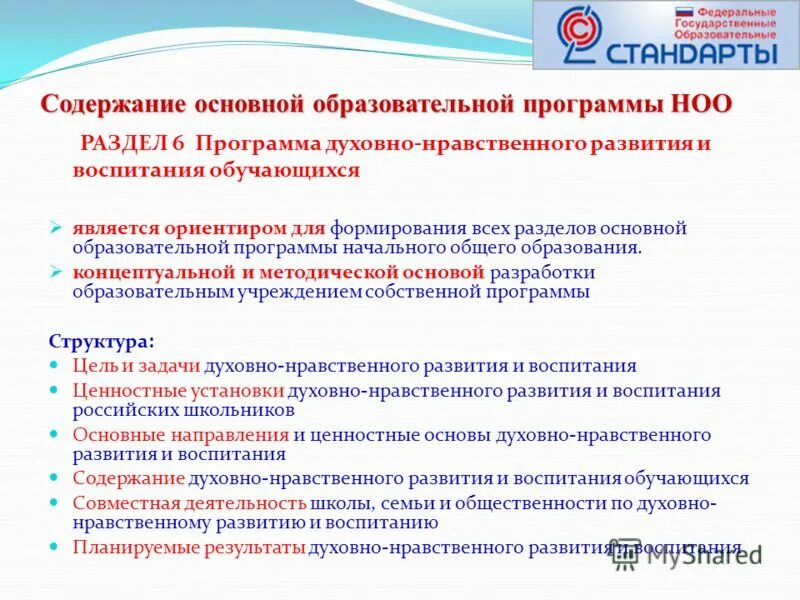 Федеральные Государственные Образовательные
СТАНДАРТЫ

Содержание основной образовательной программы НОО

РАЗДЕЛ 6 Программа духовно-нравственного развития и воспитания обучающихся

➢ является ориентиром для формирования всех разделов основной образовательной программы начального общего образования.
➢ концептуальной и методической основой разработки образовательным учреждением собственной программы

Структура:
• Цель и задачи духовно-нравственного развития и воспитания
• Ценностные установки духовно-нравственного развития и воспитания российских школьников
• Основные направления и ценностные основы духовно-нравственного развития и воспитания
• Содержание духовно-нравственного развития и воспитания обучающихся
• Совместная деятельность школы, семьи и общественности по духовно-нравственному развитию и воспитанию
• Планируемые результаты духовно-нравственного развития и воспитания

MyShared